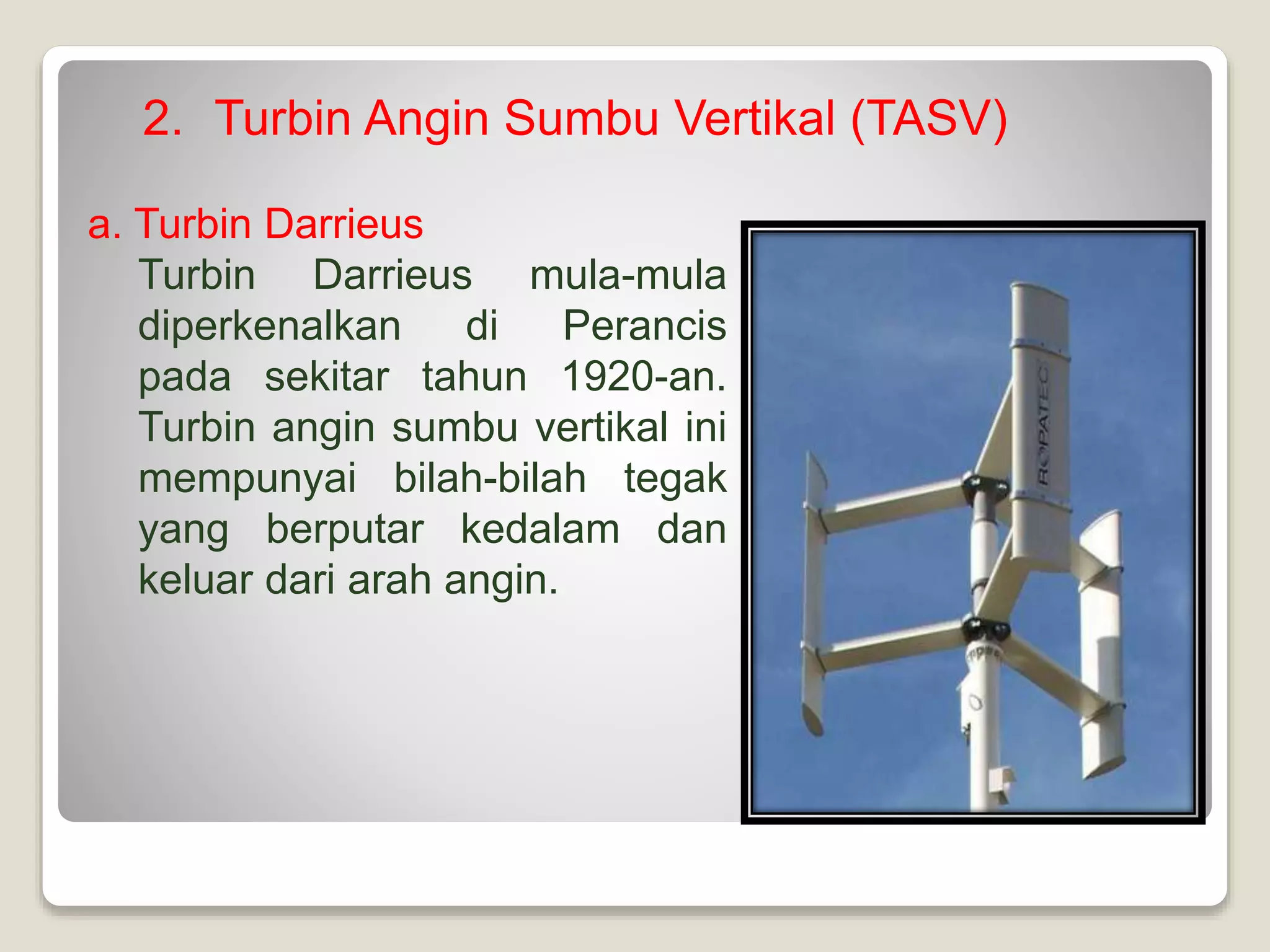 2. Turbin Angin Sumbu Vertikal (TASV)

a. Turbin Darrieus

Turbin Darrieus mula-mula diperkenalkan di Perancis pada sekitar tahun 1920-an. Turbin angin sumbu vertikal ini mempunyai bilah-bilah tegak yang berputar kedalam dan keluar dari arah angin.

ROPATEC